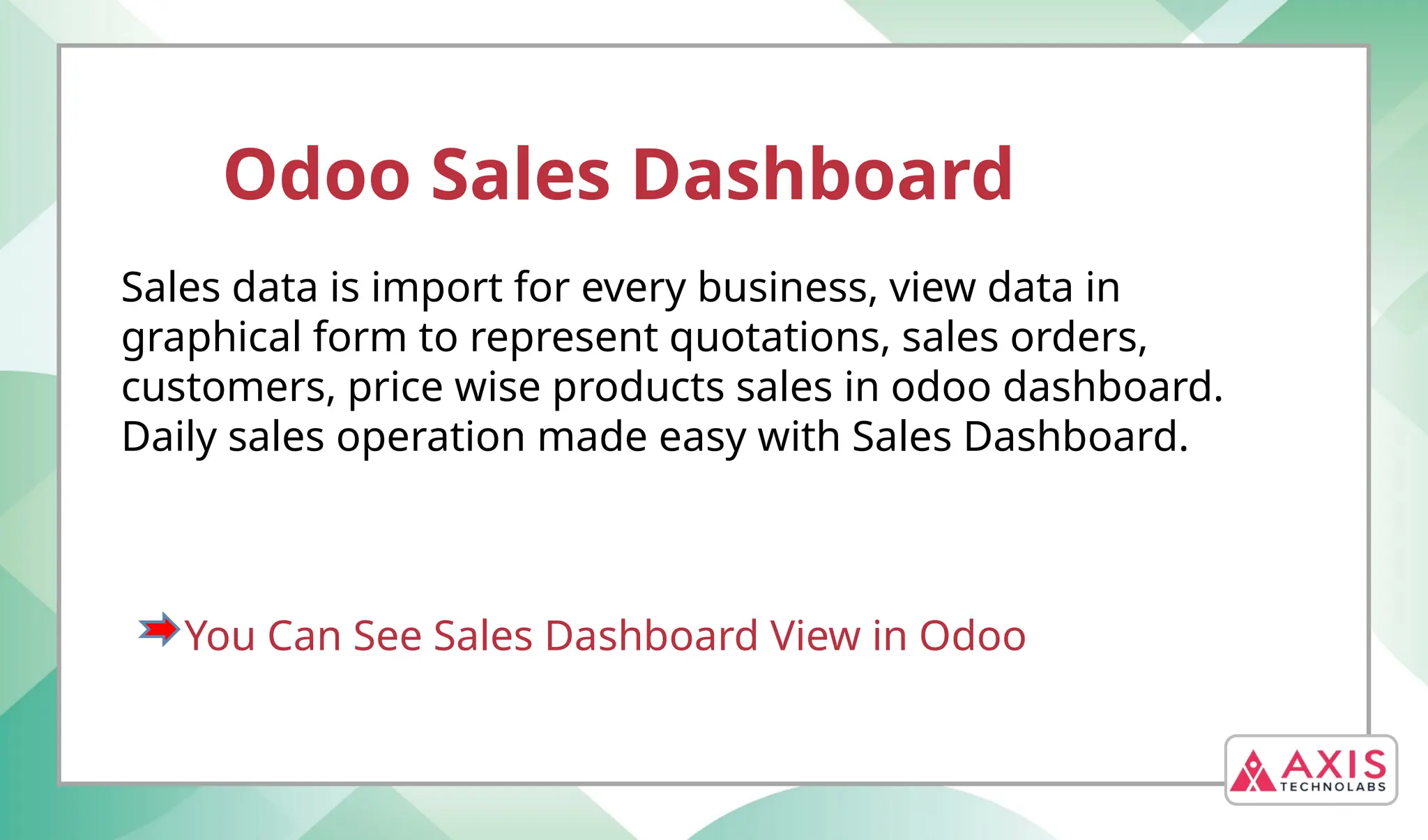 Odoo Sales Dashboard

Sales data is import for every business, view data in graphical form to represent quotations, sales orders, customers, price wise products sales in odoo dashboard. Daily sales operation made easy with Sales Dashboard.

You Can See Sales Dashboard View in Odoo

AXIS TECHNOLABS